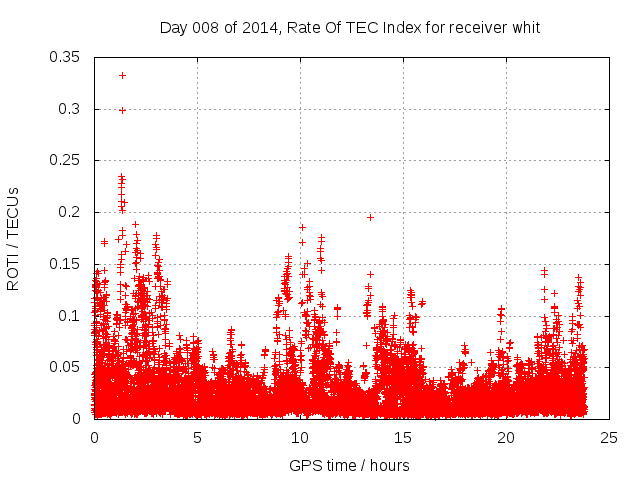 Day 008 of 2014, Rate Of TEC Index for receiver whit

ROTI / TECUs

0.35
0.3
0.25
0.2
0.15
0.1
0.05
0

0
5
10
15
20
25

GPS time / hours